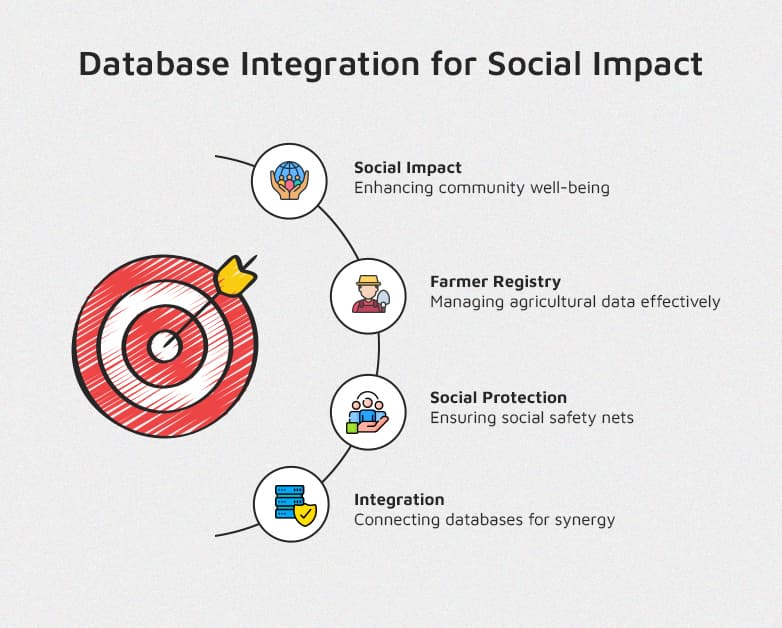 Database Integration for Social Impact

Social Impact
Enhancing community well-being

Farmer Registry
Managing agricultural data effectively

Social Protection
Ensuring social safety nets

Integration
Connecting databases for synergy